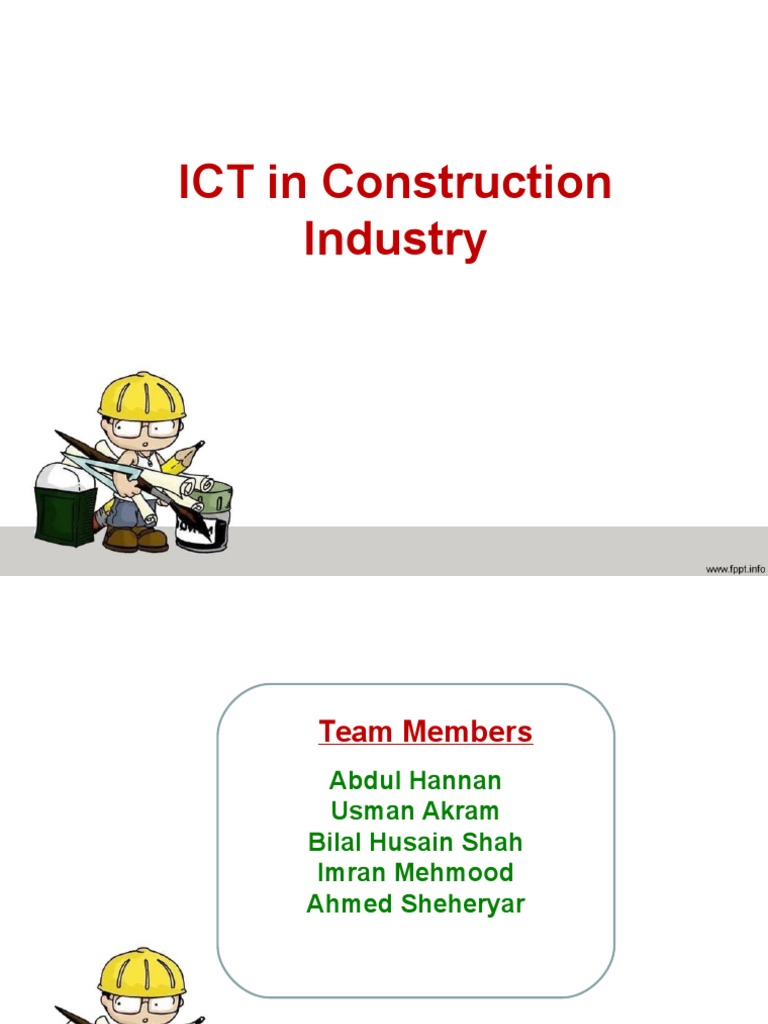 ICT in Construction Industry

www.fppt.info

Team Members

Abdul Hannan
Usman Akram
Bilal Husain Shah
Imran Mehmood
Ahmed Sheheryar